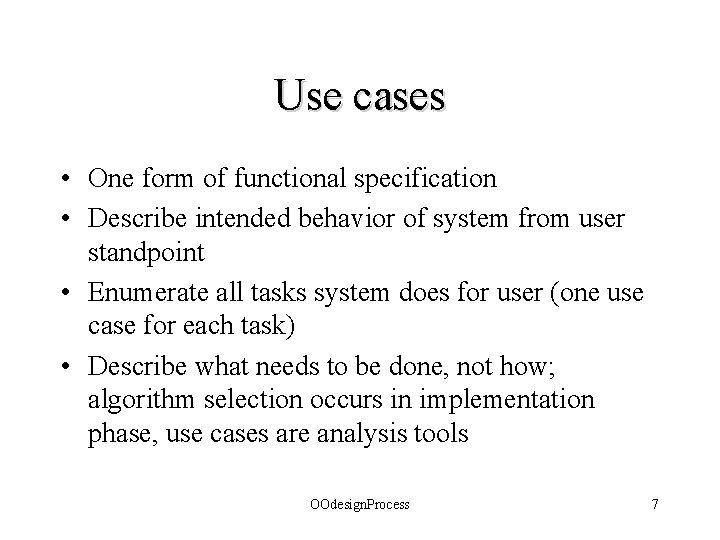 Use cases

• One form of functional specification
• Describe intended behavior of system from user standpoint
• Enumerate all tasks system does for user (one use case for each task)
• Describe what needs to be done, not how; algorithm selection occurs in implementation phase, use cases are analysis tools

OOdesignProcess

7